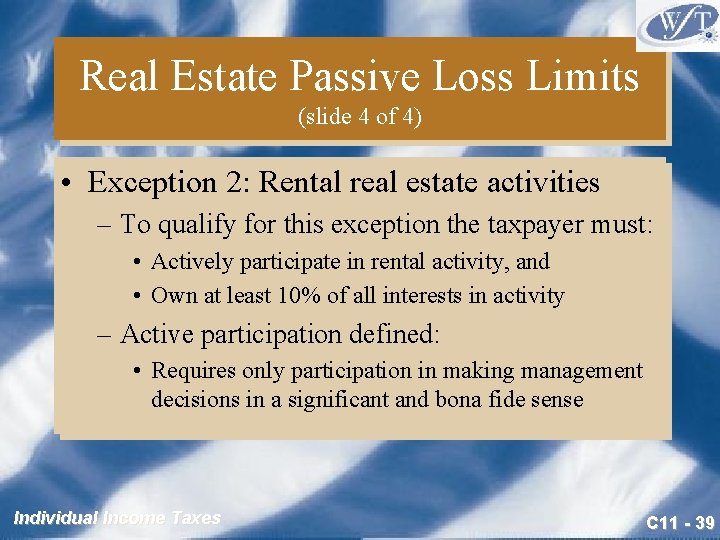 WFT

Real Estate Passive Loss Limits
(slide 4 of 4)

• Exception 2: Rental real estate activities
– To qualify for this exception the taxpayer must:
• Actively participate in rental activity, and
• Own at least 10% of all interests in activity
– Active participation defined:
• Requires only participation in making management decisions in a significant and bona fide sense

Individual Income Taxes

C11 - 39